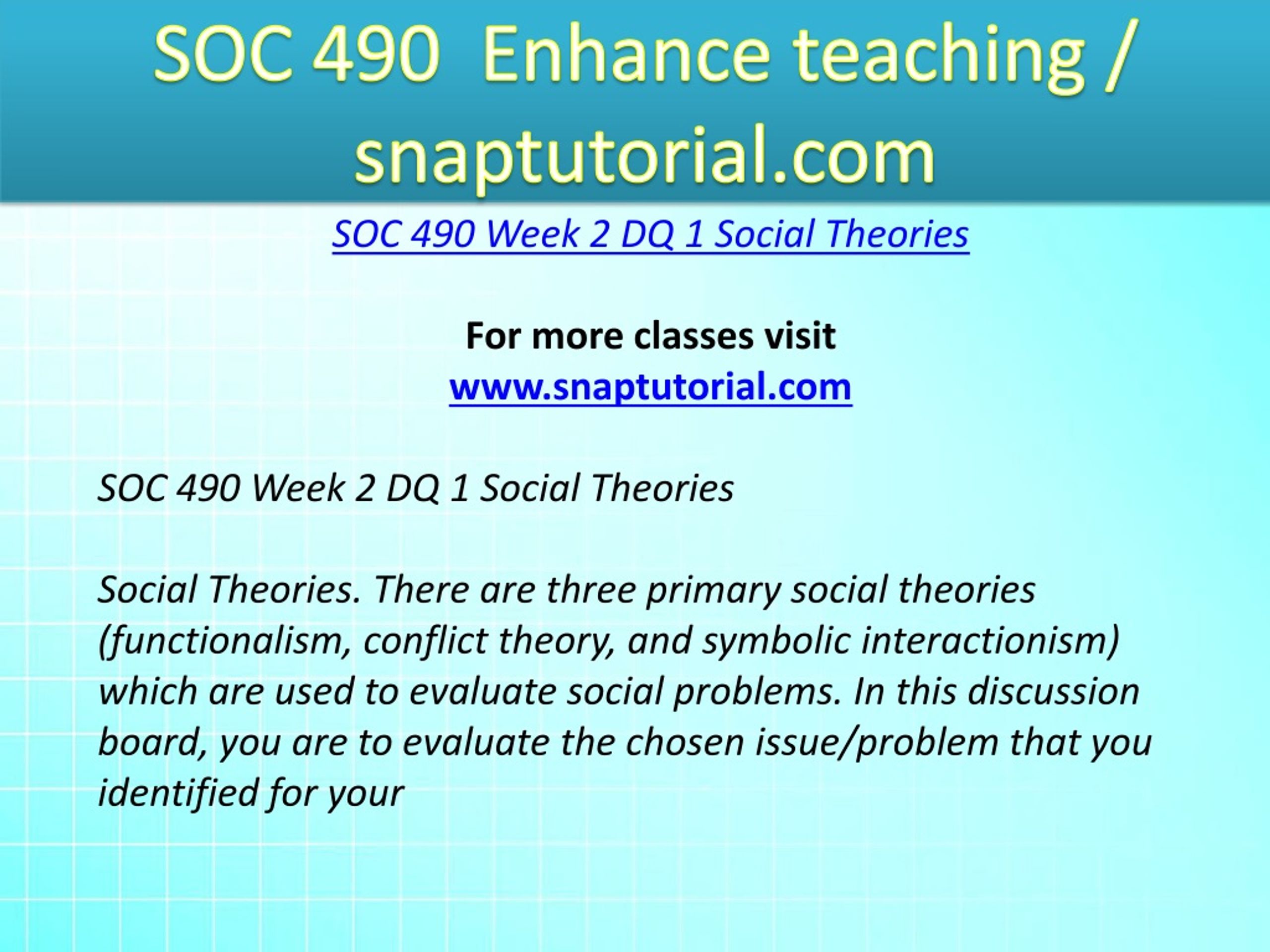 SOC 490 Enhance teaching / snaptutorial.com

SOC 490 Week 2 DQ 1 Social Theories

For more classes visit
www.snaptutorial.com

SOC 490 Week 2 DQ 1 Social Theories

Social Theories. There are three primary social theories (functionalism, conflict theory, and symbolic interactionism) which are used to evaluate social problems. In this discussion board, you are to evaluate the chosen issue/problem that you identified for your